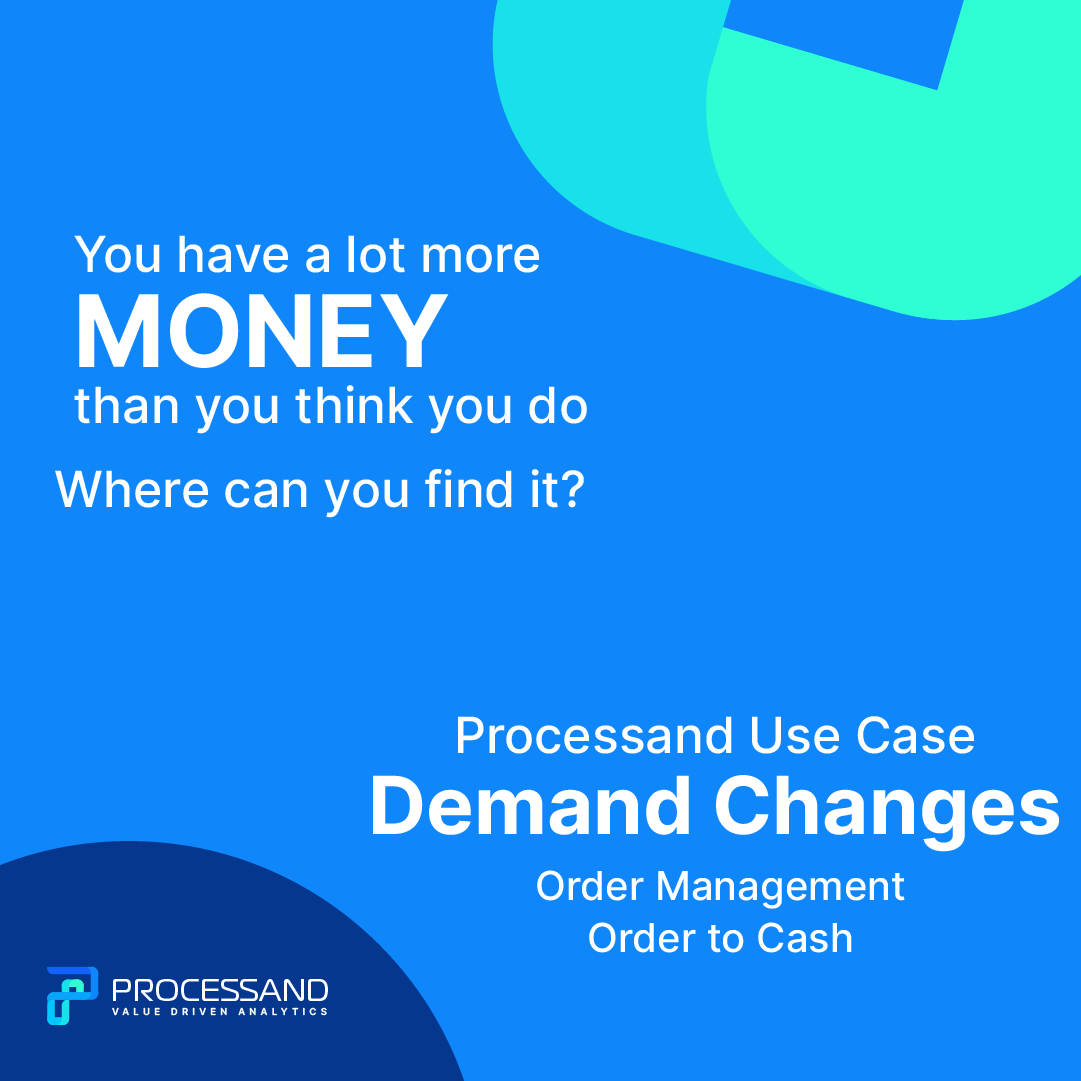 You have a lot more
MONEY
than you think you do

Where can you find it?

Processand Use Case
Demand Changes
Order Management
Order to Cash

PROCESSAND
VALUE DRIVEN ANALYTICS